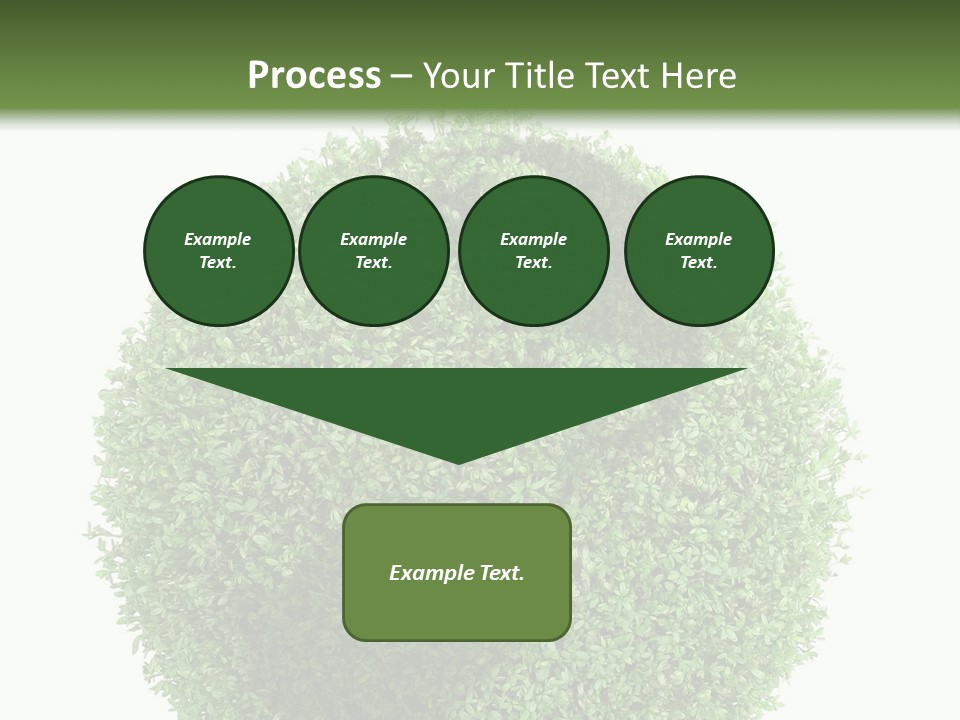 Process – Your Title Text Here

Example Text.

Example Text.

Example Text.

Example Text.

Example Text.